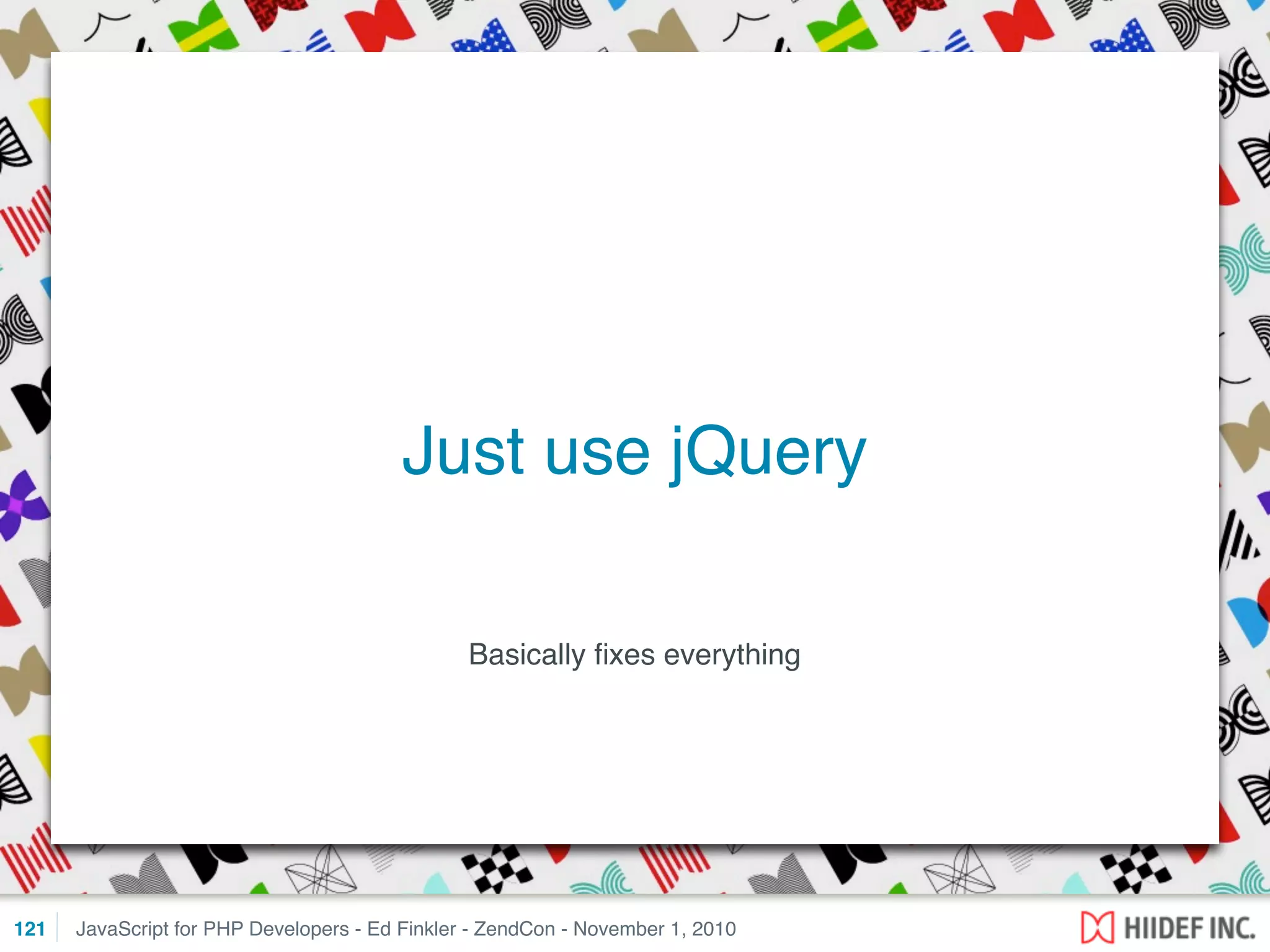 Just use jQuery

Basically fixes everything

121 JavaScript for PHP Developers - Ed Finkler - ZendCon - November 1, 2010

HIIDEF INC.